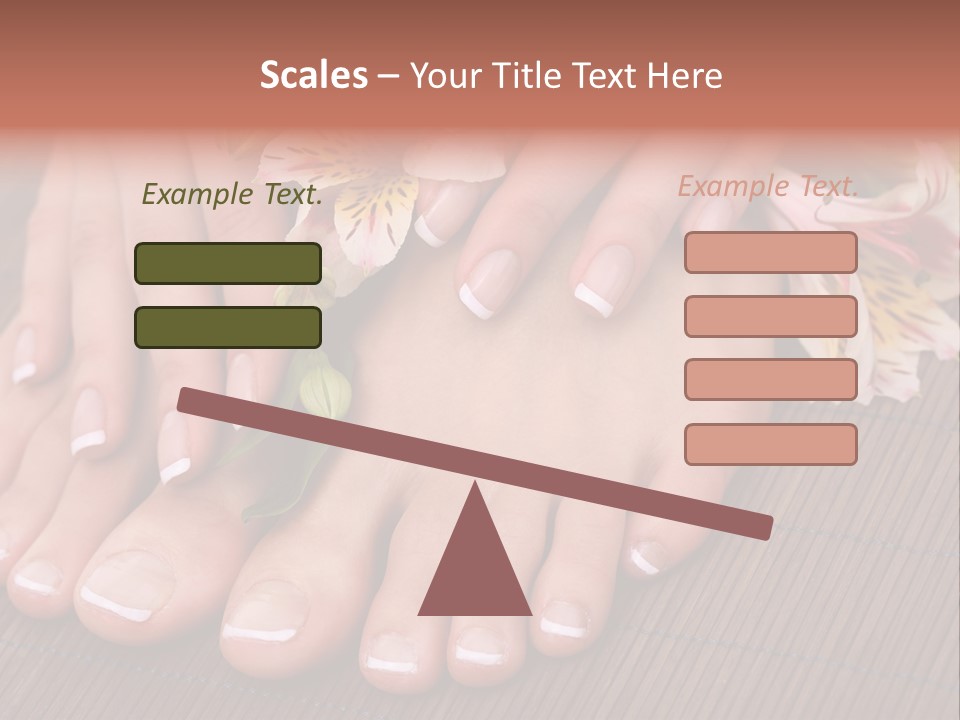 Scales – Your Title Text Here

Example Text.

Example Text.